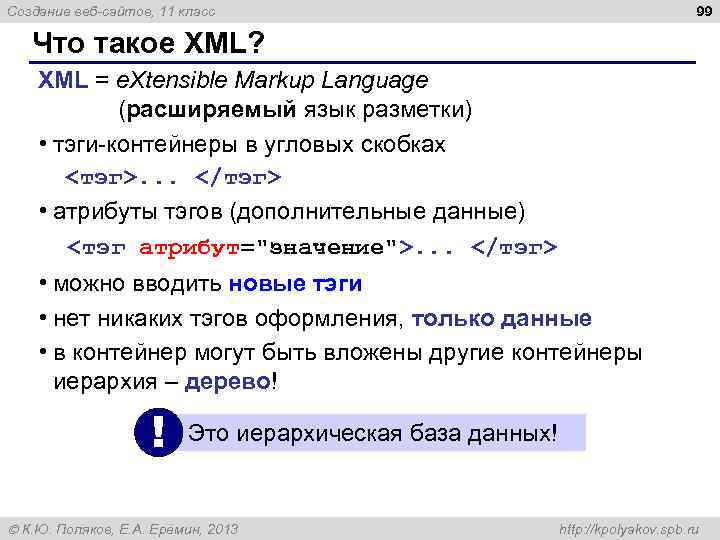 Создание веб-сайтов, 11 класс

99

Что такое XML?

XML = eXtensible Markup Language
(расширяемый язык разметки)

• тэги-контейнеры в угловых скобках
<тэг>... </тэг>

• атрибуты тэгов (дополнительные данные)
<тэг атрибут="значение">... </тэг>

• можно вводить новые тэги

• нет никаких тэгов оформления, только данные

• в контейнер могут быть вложены другие контейнеры иерархия – дерево!

!

Это иерархическая база данных!

© К.Ю. Поляков, Е.А. Еремин, 2013

http://kpolyakov.spb.ru